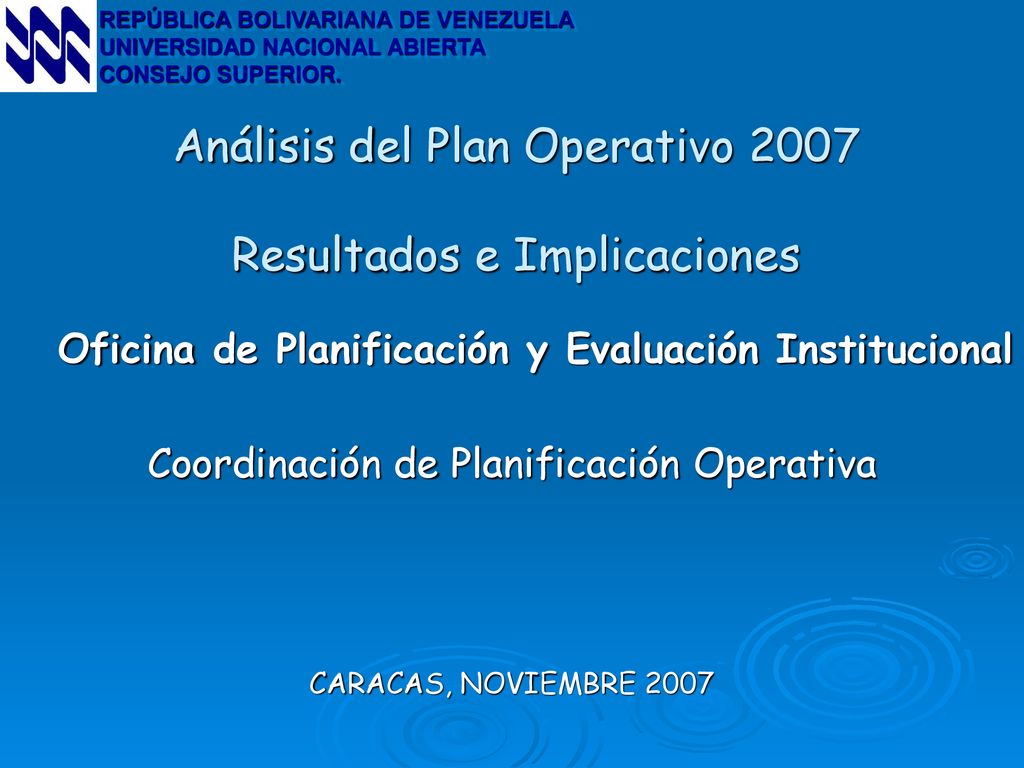 REPÚBLICA BOLIVARIANA DE VENEZUELA
UNIVERSIDAD NACIONAL ABIERTA
CONSEJO SUPERIOR.

Análisis del Plan Operativo 2007

Resultados e Implicaciones

Oficina de Planificación y Evaluación Institucional

Coordinación de Planificación Operativa

CARACAS, NOVIEMBRE 2007